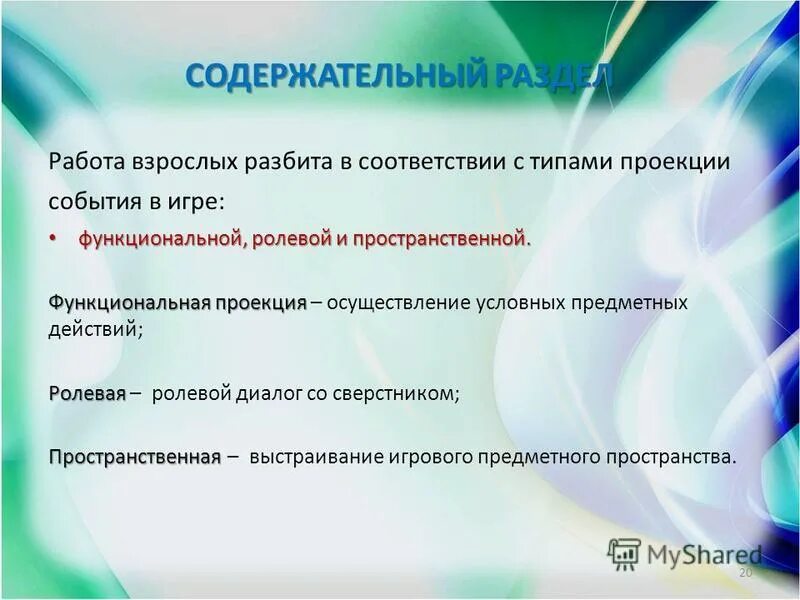 СОДЕРЖАТЕЛЬНЫЙ РАЗДЕЛ

Работа взрослых разбита в соответствии с типами проекции события в игре:

• функциональной, ролевой и пространственной.

Функциональная проекция – осуществление условных предметных действий;

Ролевая – ролевой диалог со сверстником;

Пространственная – выстраивание игрового предметного пространства.

MyShared

20